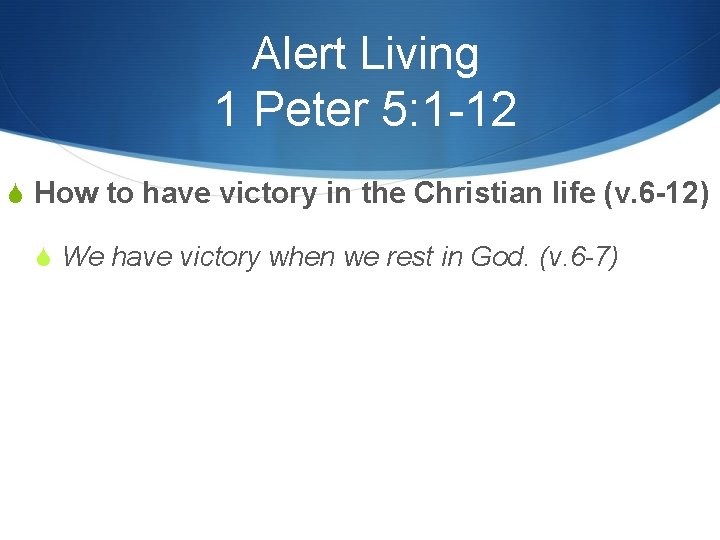 Alert Living
1 Peter 5:1-12

How to have victory in the Christian life (v.6-12)

We have victory when we rest in God. (v.6-7)